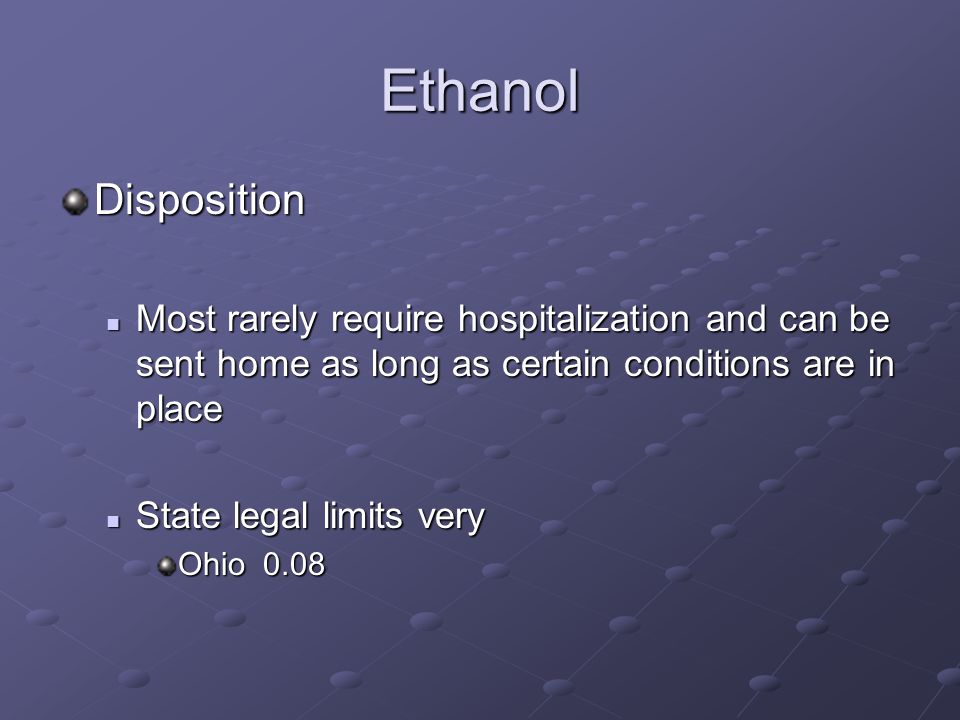 Ethanol

Disposition

Most rarely require hospitalization and can be sent home as long as certain conditions are in place

State legal limits very

Ohio 0.08